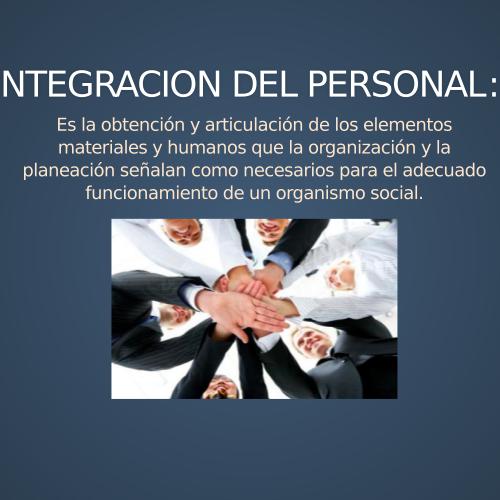 NTEGRACION DEL PERSONAL:

Es la obtención y articulación de los elementos materiales y humanos que la organización y la planeación señalan como necesarios para el adecuado funcionamiento de un organismo social.